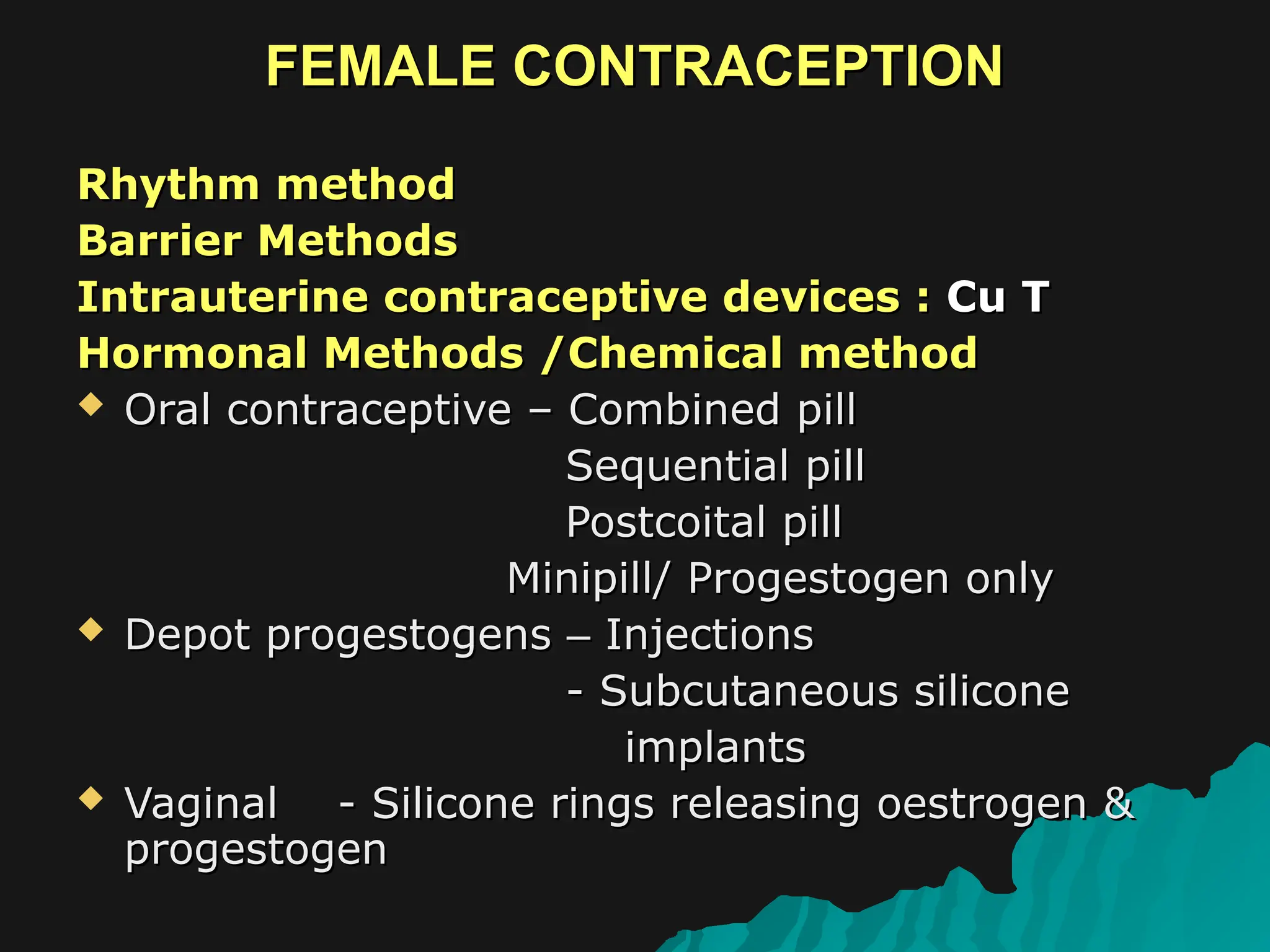 FEMALE CONTRACEPTION

Rhythm method
Barrier Methods
Intrauterine contraceptive devices : Cu T
Hormonal Methods /Chemical method

Oral contraceptive – Combined pill
Sequential pill
Postcoital pill
Minipill/ Progestogen only

Depot progestogens – Injections
- Subcutaneous silicone implants

Vaginal - Silicone rings releasing oestrogen & progestogen